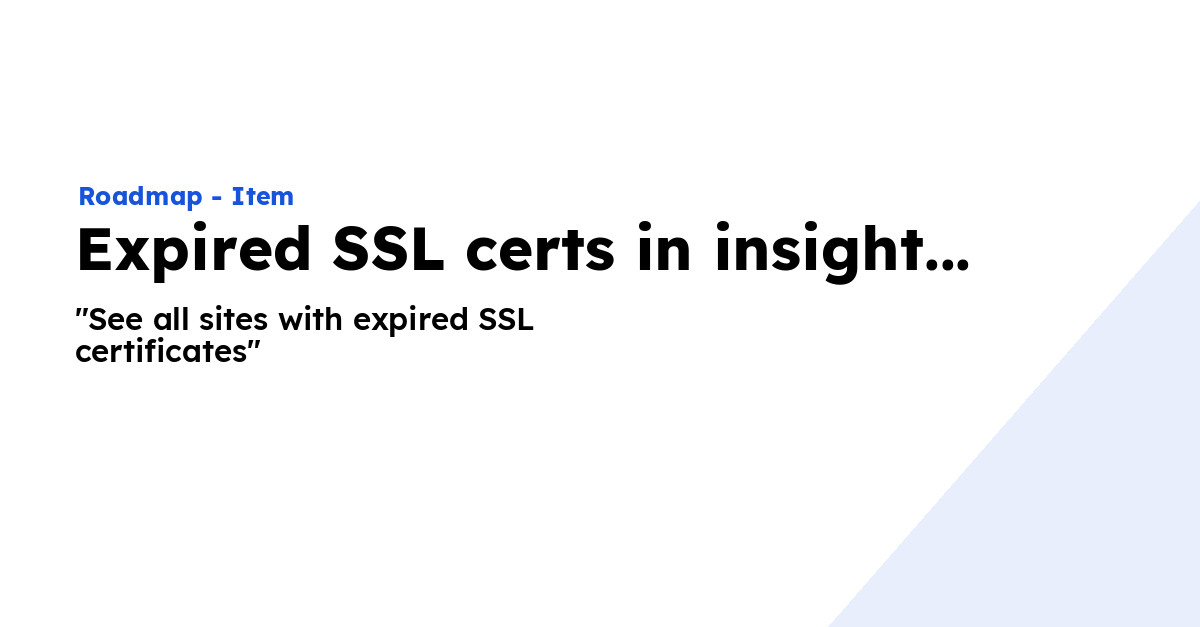 Roadmap - Item

Expired SSL certs in insight...

"See all sites with expired SSL certificates"